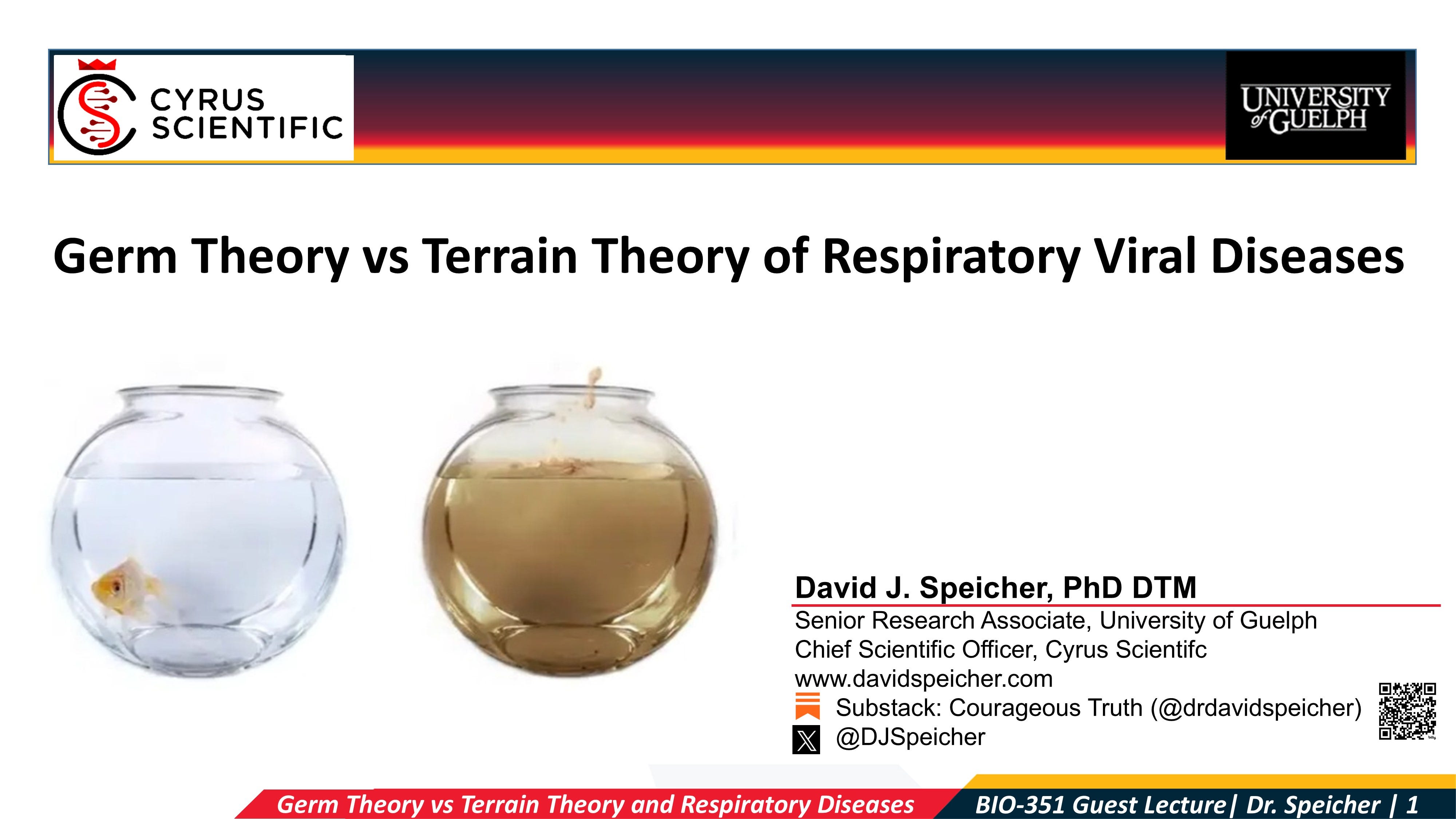 CYRUS SCIENTIFIC

UNIVERSITY of GUELPH

Germ Theory vs Terrain Theory of Respiratory Viral Diseases

David J. Speicher, PhD DTM
Senior Research Associate, University of Guelph
Chief Scientific Officer, Cyrus Scientifc
www.davidspeicher.com
Substack: Courageous Truth (@drdavidspeicher)
@DJSpeicher

Germ Theory vs Terrain Theory and Respiratory Diseases
BIO-351 Guest Lecture| Dr. Speicher | 1